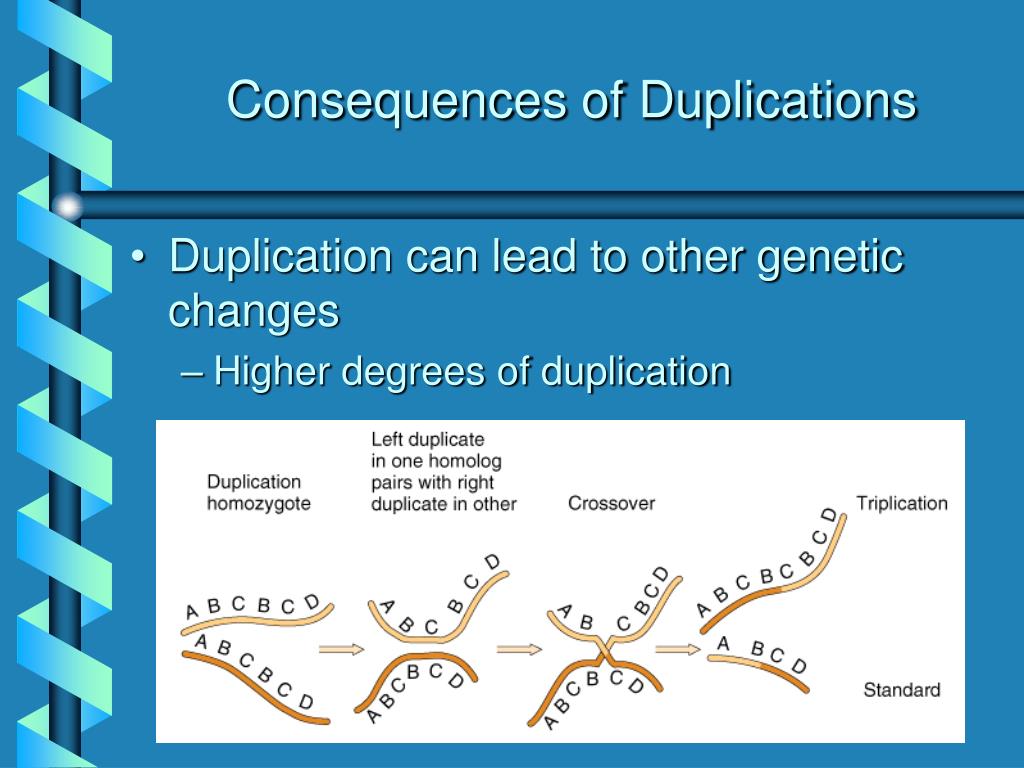 Consequences of Duplications

• Duplication can lead to other genetic changes

– Higher degrees of duplication

Duplication homozygote

Left duplicate in one homolog pairs with right duplicate in other

Crossover

Triplication

A B C B C D

A B C B C D

A B C B C D

A B C B C D

A B C B C D

A B C B C D

A B C B C B C D

A B C D

Standard